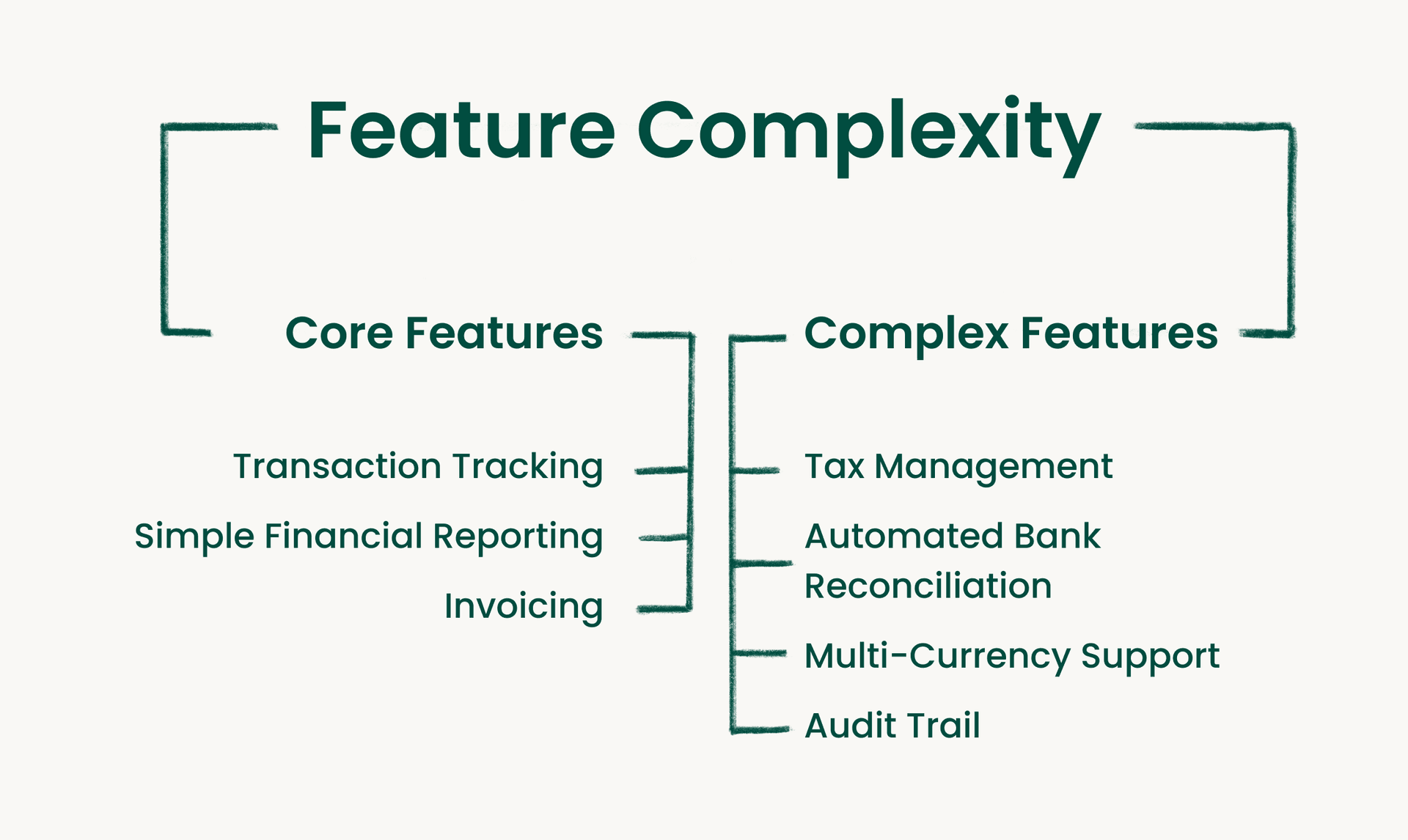 Feature Complexity

Core Features

Transaction Tracking

Simple Financial Reporting

Invoicing

Complex Features

Tax Management

Automated Bank Reconciliation

Multi-Currency Support

Audit Trail